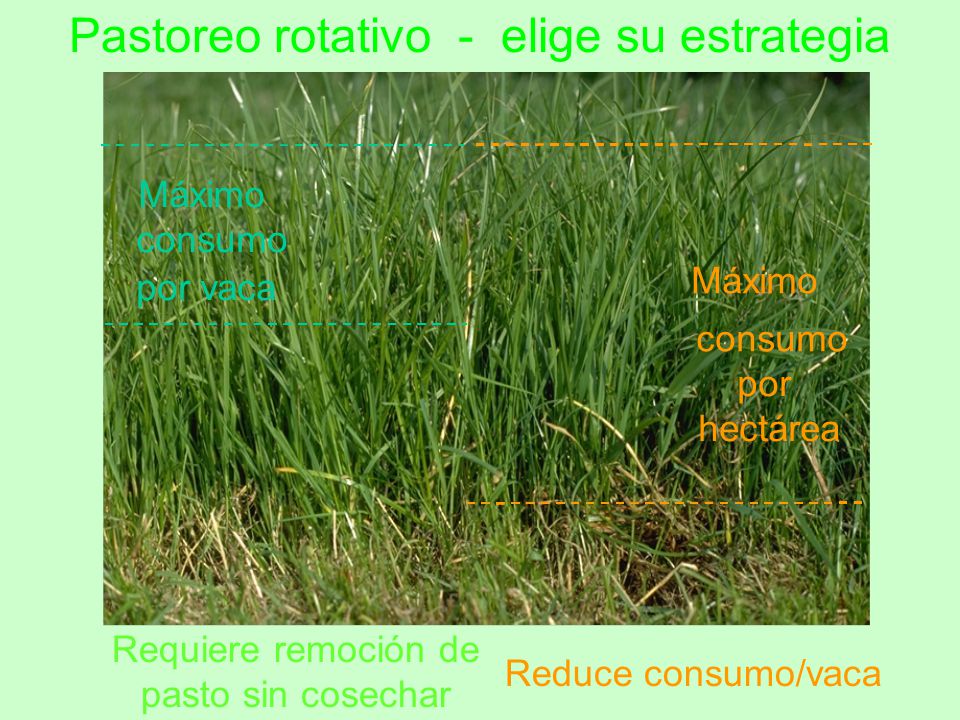 Pastoreo rotativo - elige su estrategia

Máximo consumo por vaca

Máximo consumo por hectárea

Requiere remoción de pasto sin cosechar

Reduce consumo/vaca